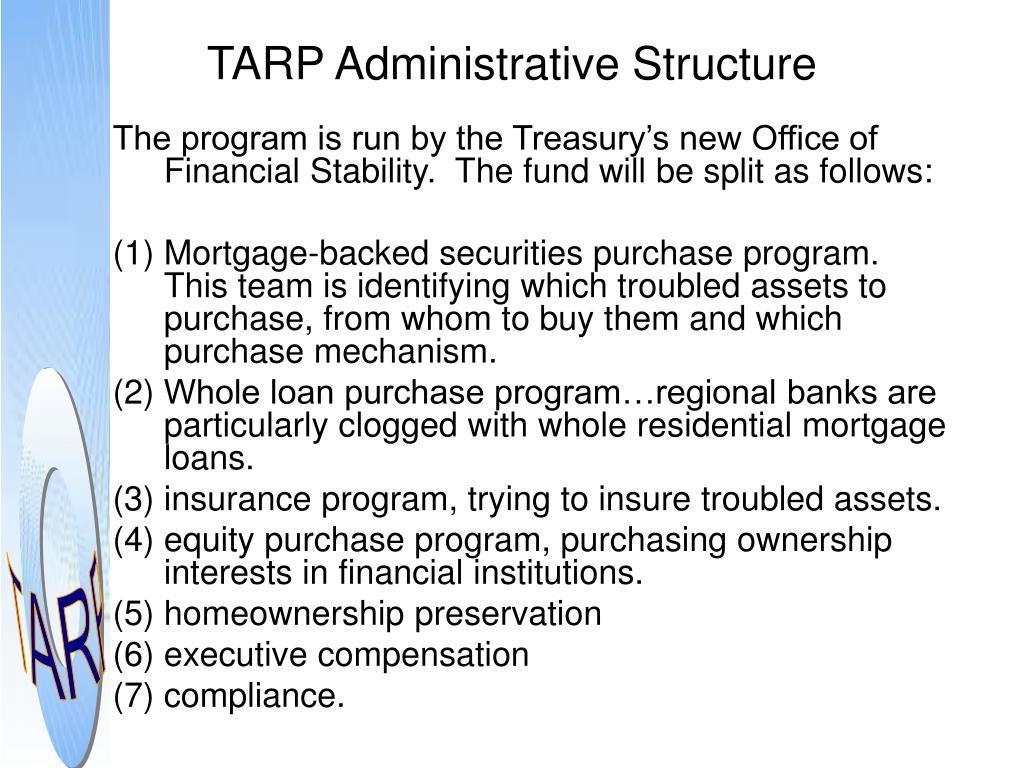 TARP Administrative Structure

The program is run by the Treasury's new Office of Financial Stability. The fund will be split as follows:

(1) Mortgage-backed securities purchase program. This team is identifying which troubled assets to purchase, from whom to buy them and which purchase mechanism.
(2) Whole loan purchase program…regional banks are particularly clogged with whole residential mortgage loans.
(3) insurance program, trying to insure troubled assets.
(4) equity purchase program, purchasing ownership interests in financial institutions.
(5) homeownership preservation
(6) executive compensation
(7) compliance.

TARP